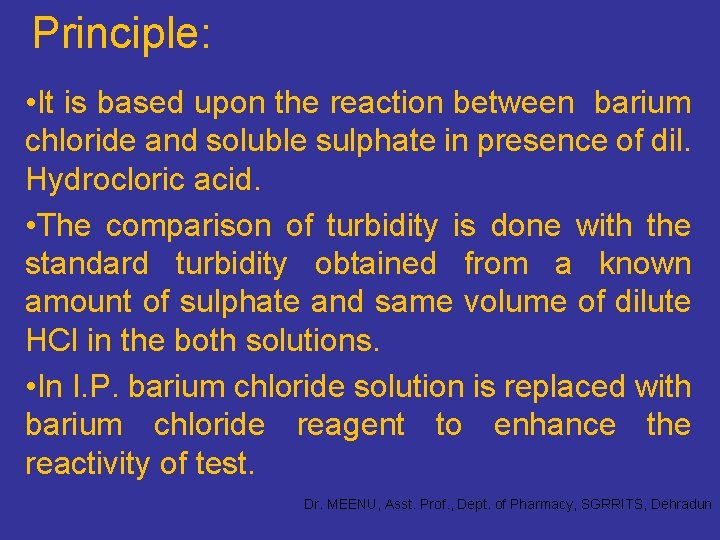 Principle:

•It is based upon the reaction between barium chloride and soluble sulphate in presence of dil. Hydrocloric acid.

•The comparison of turbidity is done with the standard turbidity obtained from a known amount of sulphate and same volume of dilute HCl in the both solutions.

•In I.P. barium chloride solution is replaced with barium chloride reagent to enhance the reactivity of test.

Dr. MEENU, Asst. Prof., Dept. of Pharmacy, SGRRITS, Dehradun